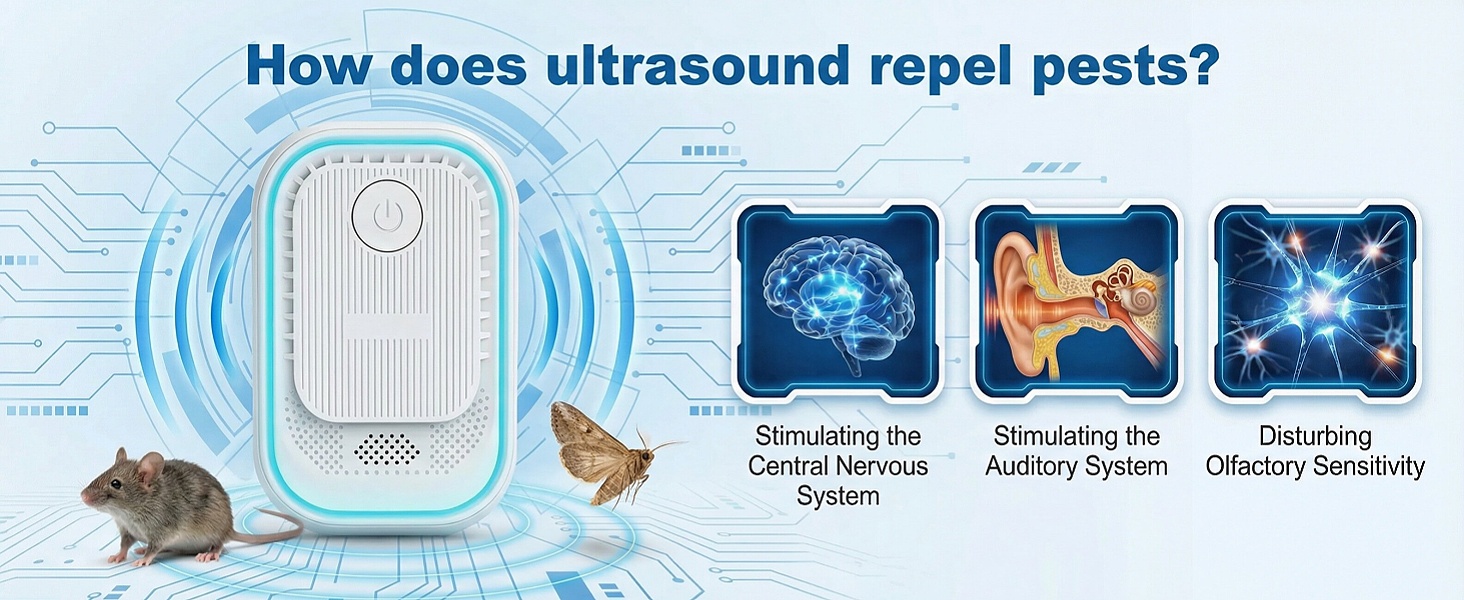 How does ultrasound repel pests?

Stimulating the Central Nervous System

Stimulating the Auditory System

Disturbing Olfactory Sensitivity